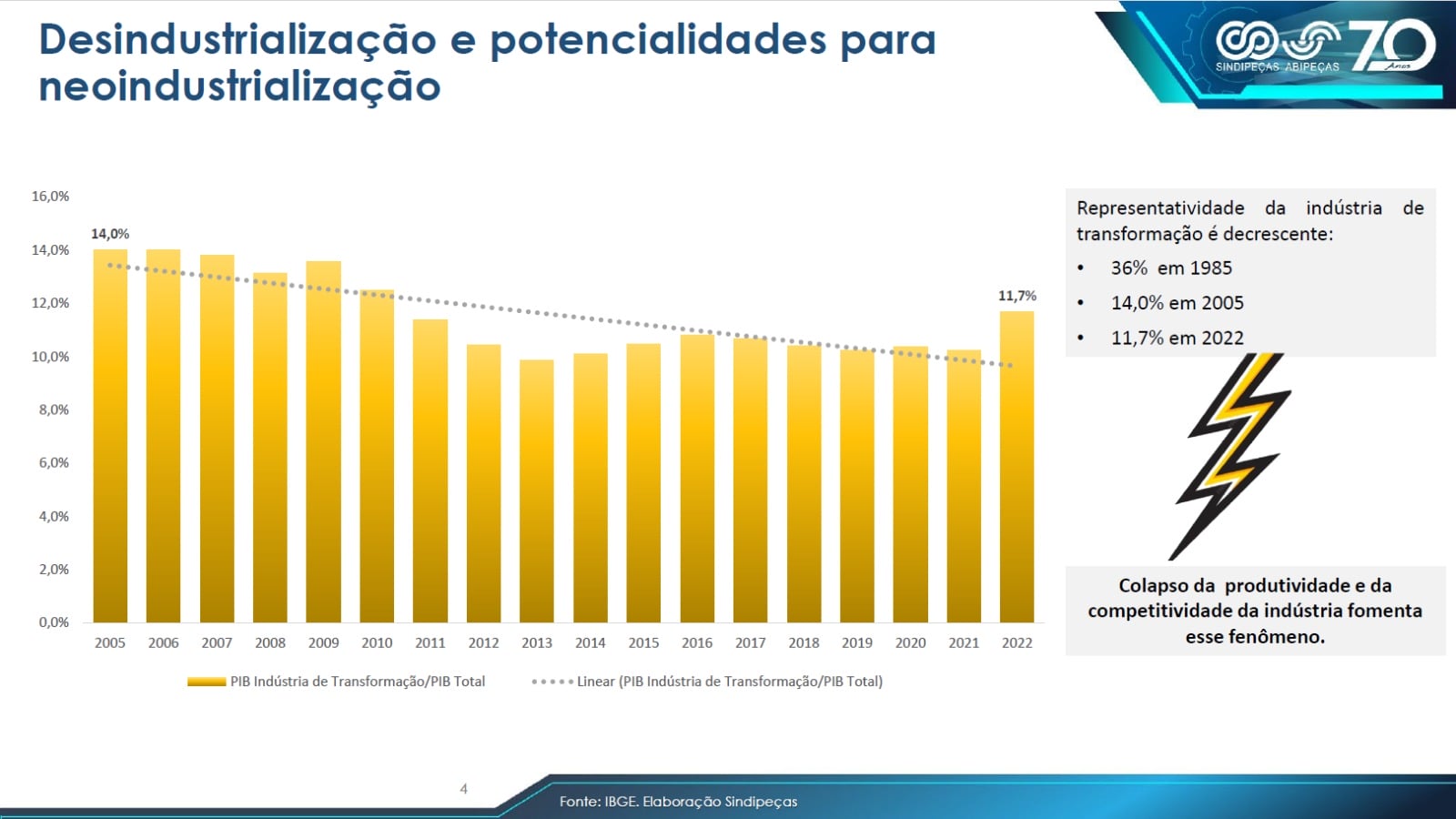 Desindustrialização e potencialidades para neoindustrialização

SINDIPEÇAS ABIPEÇAS 70 Anos

16,0%
14,0%
12,0%
10,0%
8,0%
6,0%
4,0%
2,0%
0,0%

14,0%
11,7%

2005 2006 2007 2008 2009 2010 2011 2012 2013 2014 2015 2016 2017 2018 2019 2020 2021 2022

PIB Indústria de Transformação/PIB Total
Linear (PIB Indústria de Transformação/PIB Total)

Representatividade da indústria de transformação é decrescente:
• 36% em 1985
• 14,0% em 2005
• 11,7% em 2022

Colapso da produtividade e da competitividade da indústria fomenta esse fenômeno.

4

Fonte: IBGE. Elaboração Sindipeças